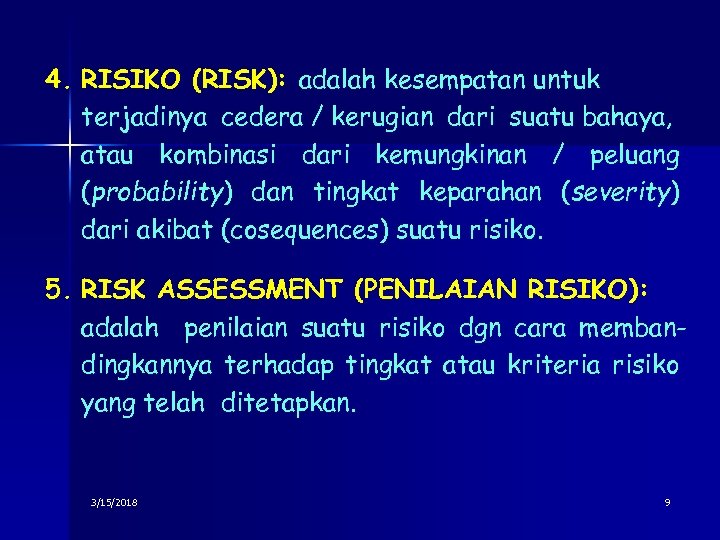 4. RISIKO (RISK): adalah kesempatan untuk terjadinya cedera / kerugian dari suatu bahaya, atau kombinasi dari kemungkinan / peluang (probability) dan tingkat keparahan (severity) dari akibat (cosequences) suatu risiko.

5. RISK ASSESSMENT (PENILAIAN RISIKO): adalah penilaian suatu risiko dgn cara membandingkannya terhadap tingkat atau kriteria risiko yang telah ditetapkan.

3/15/2018

9